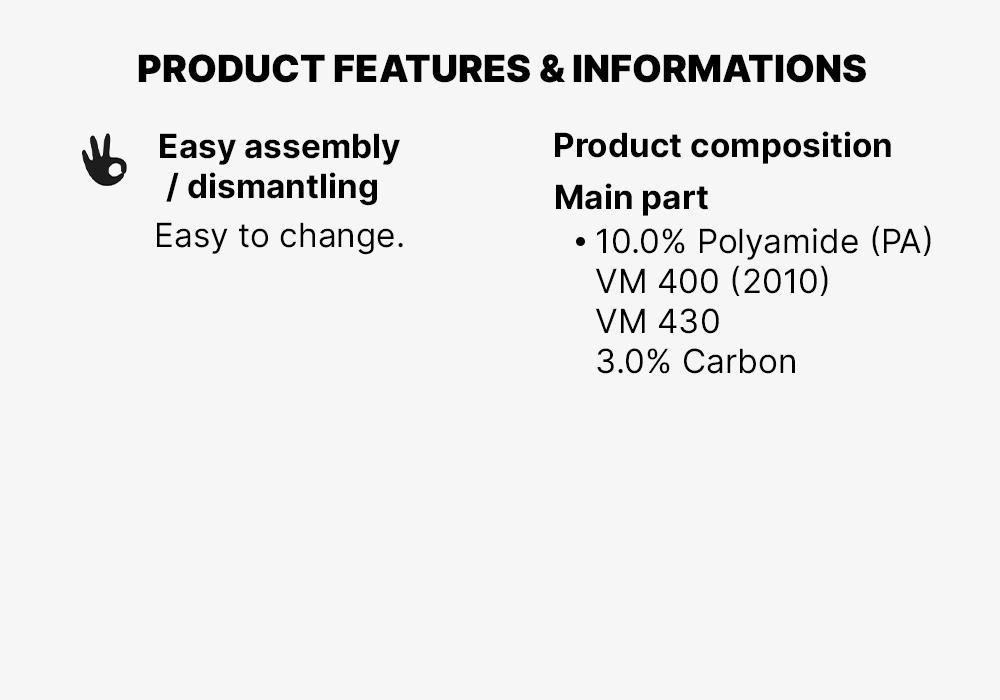 PRODUCT FEATURES & INFORMATIONS

Easy assembly / dismantling

Easy to change.

Product composition

Main part

• 10.0% Polyamide (PA)
VM 400 (2010)
VM 430
3.0% Carbon